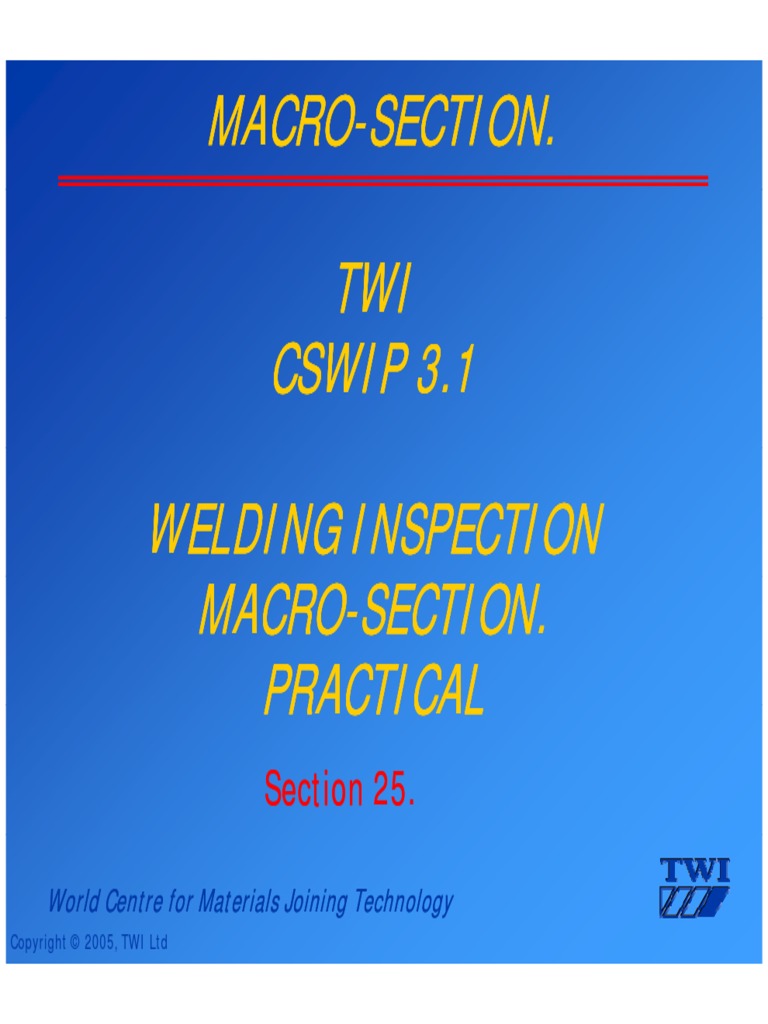 MACRO-SECTION.

TWI
CSWIP 3.1

WELDING INSPECTION
MACRO-SECTION.
PRACTICAL

Section 25.

World Centre for Materials Joining Technology

TWI

Copyright © 2005, TWI Ltd